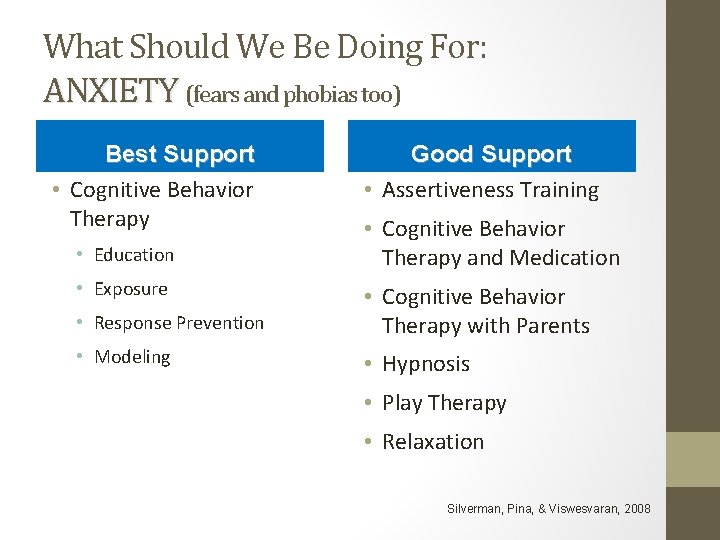 What Should We Be Doing For: ANXIETY (fears and phobias too)

Best Support

• Cognitive Behavior Therapy
  • Education
  • Exposure
  • Response Prevention
  • Modeling

Good Support

• Assertiveness Training
• Cognitive Behavior Therapy and Medication
• Cognitive Behavior Therapy with Parents
• Hypnosis
• Play Therapy
• Relaxation

Silverman, Pina, & Viswesvaran, 2008